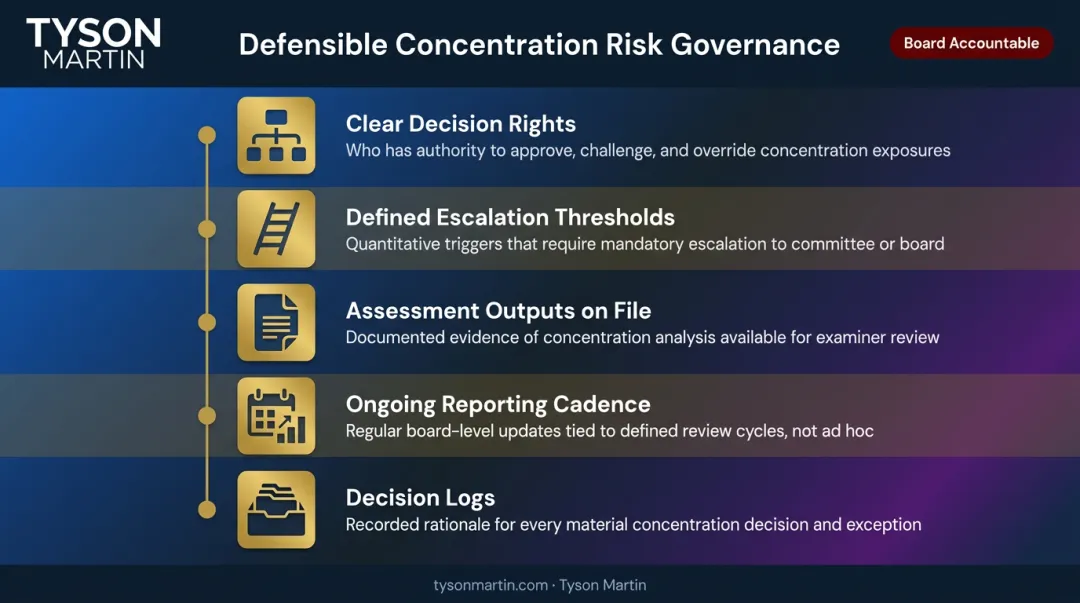 TYSON MARTIN

Defensible Concentration Risk Governance

Board Accountable

Clear Decision Rights
Who has authority to approve, challenge, and override concentration exposures

Defined Escalation Thresholds
Quantitative triggers that require mandatory escalation to committee or board

Assessment Outputs on File
Documented evidence of concentration analysis available for examiner review

Ongoing Reporting Cadence
Regular board-level updates tied to defined review cycles, not ad hoc

Decision Logs
Recorded rationale for every material concentration decision and exception

tysonmartin.com · Tyson Martin